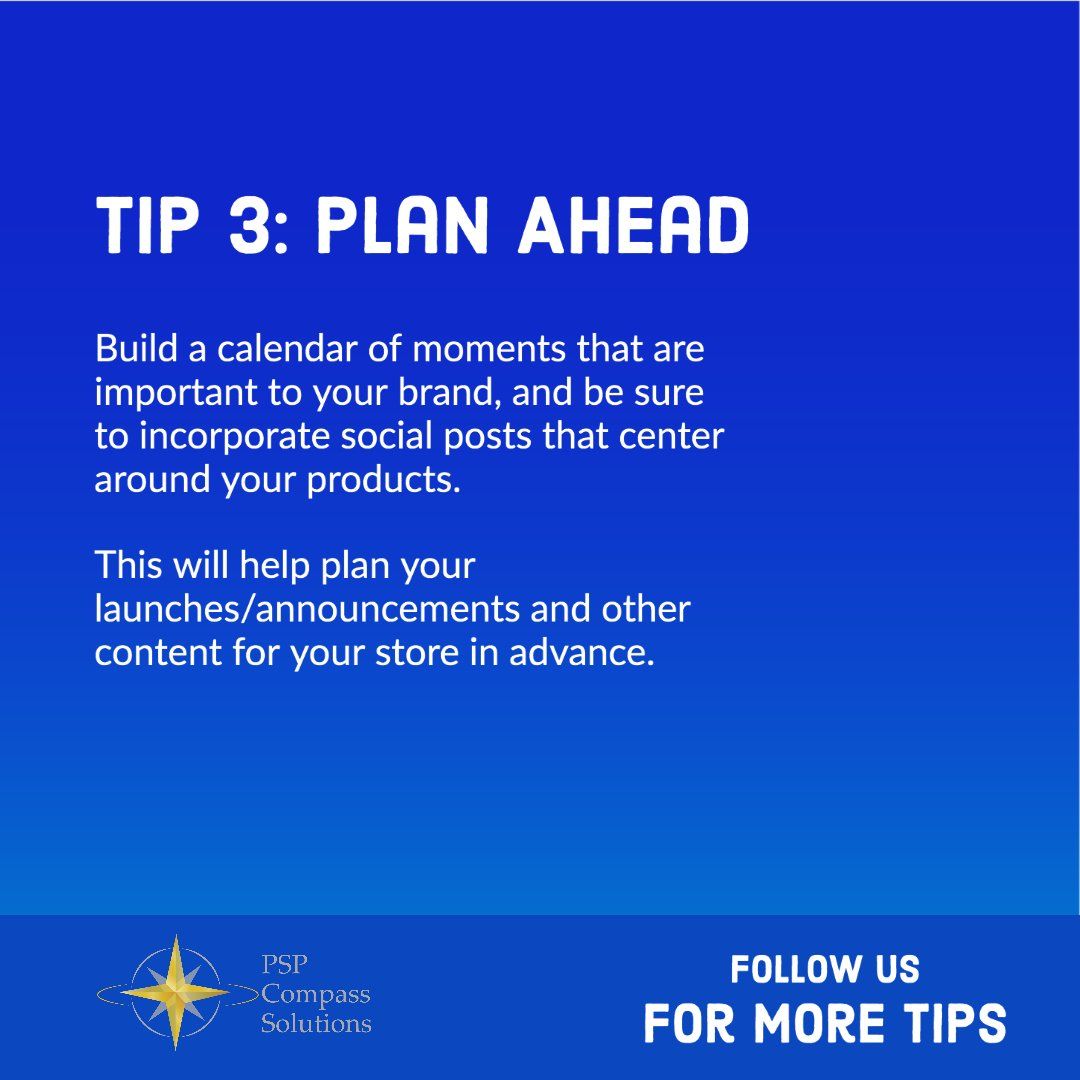 TIP 3: PLAN AHEAD

Build a calendar of moments that are important to your brand, and be sure to incorporate social posts that center around your products.

This will help plan your launches/announcements and other content for your store in advance.

PSP
Compass
Solutions

FOLLOW US
FOR MORE TIPS